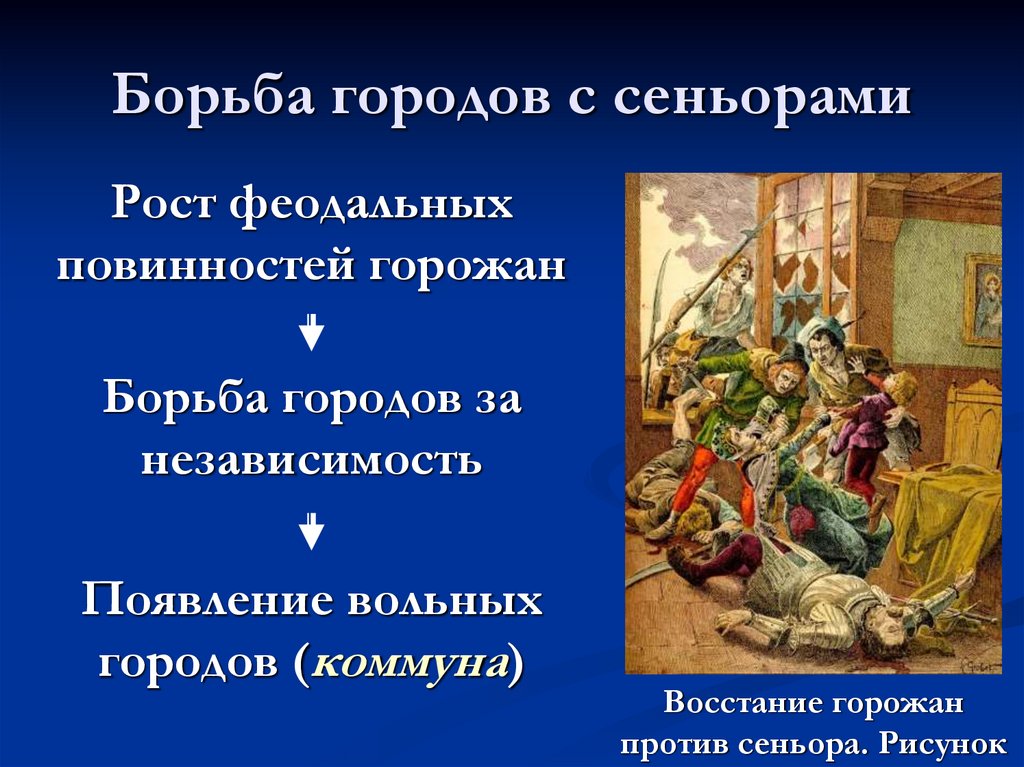 Борьба городов с сеньорами

Рост феодальных повинностей горожан

Борьба городов за независимость

Появление вольных городов (коммуна)

Восстание горожан против сеньора. Рисунок